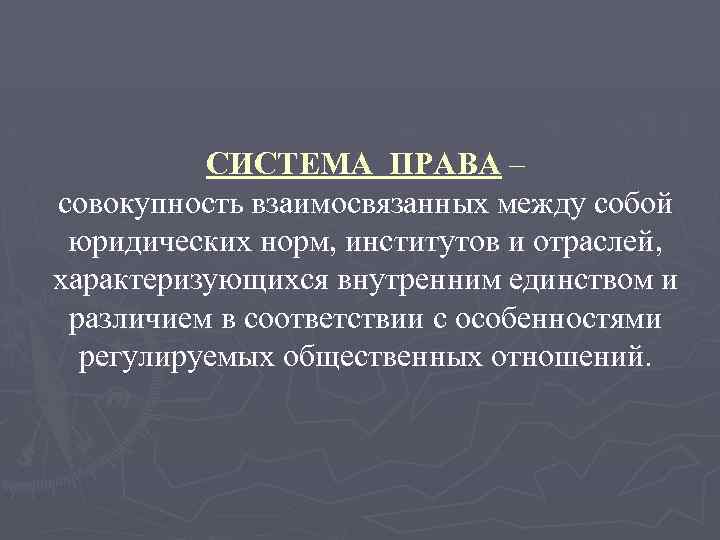 СИСТЕМА ПРАВА – совокупность взаимосвязанных между собой юридических норм, институтов и отраслей, характеризующихся внутренним единством и различием в соответствии с особенностями регулируемых общественных отношений.